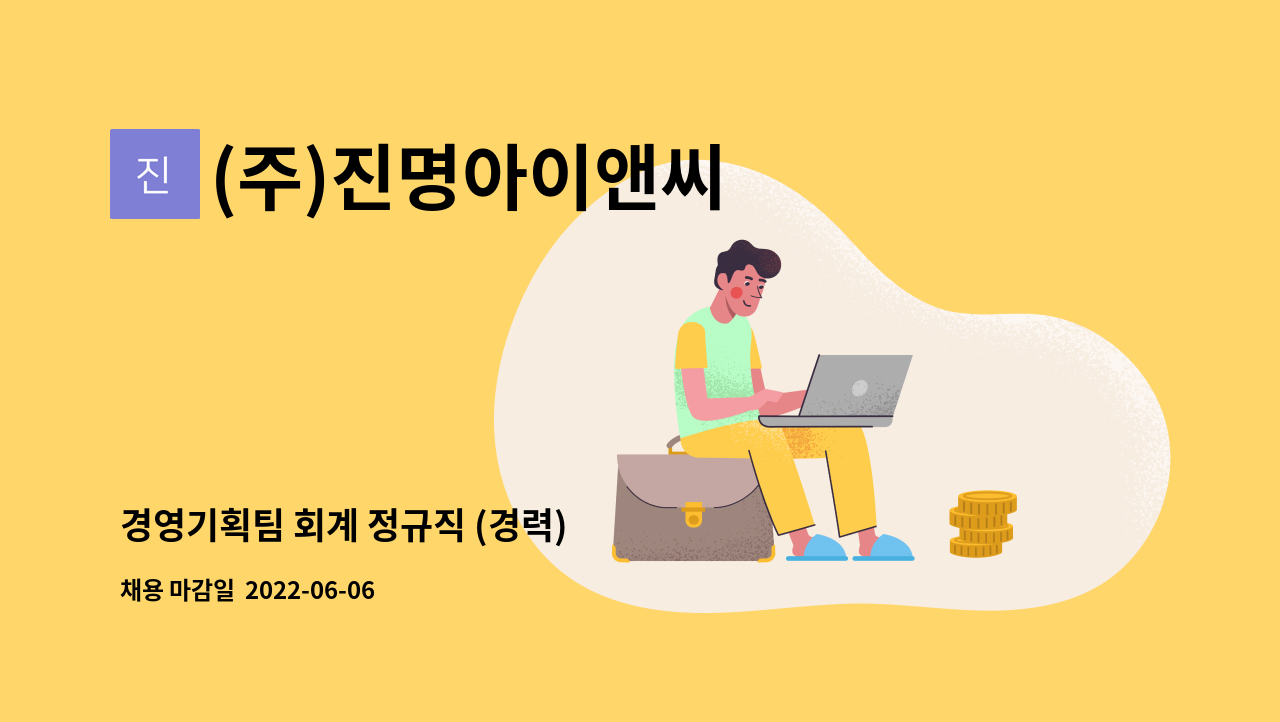 진 (주)진명아이앤씨

경영기획팀 회계 정규직 (경력)

채용 마감일 2022-06-06